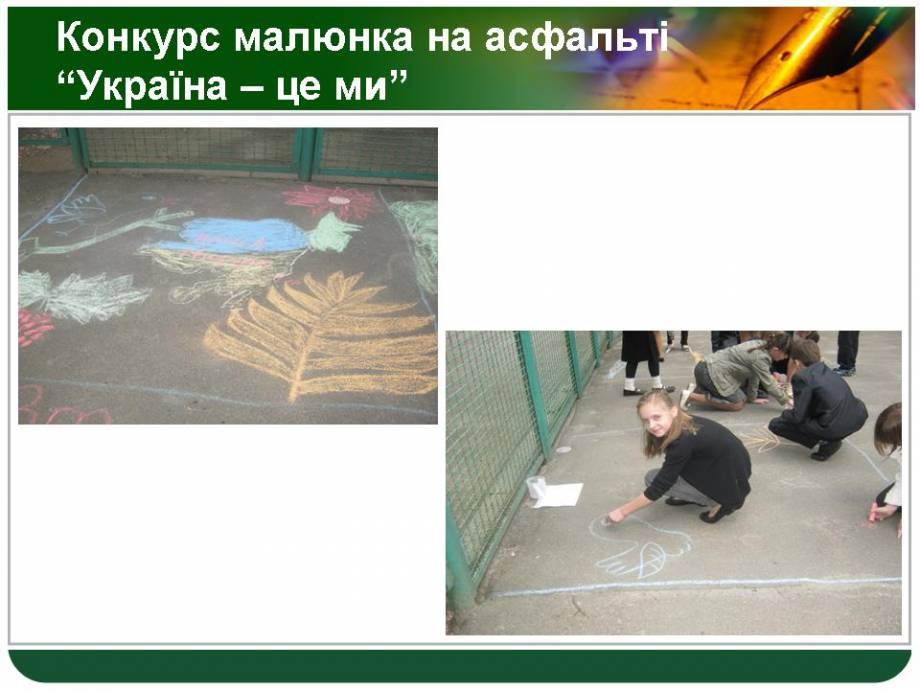 Конкурс малюнка на асфальті “Україна – це ми”